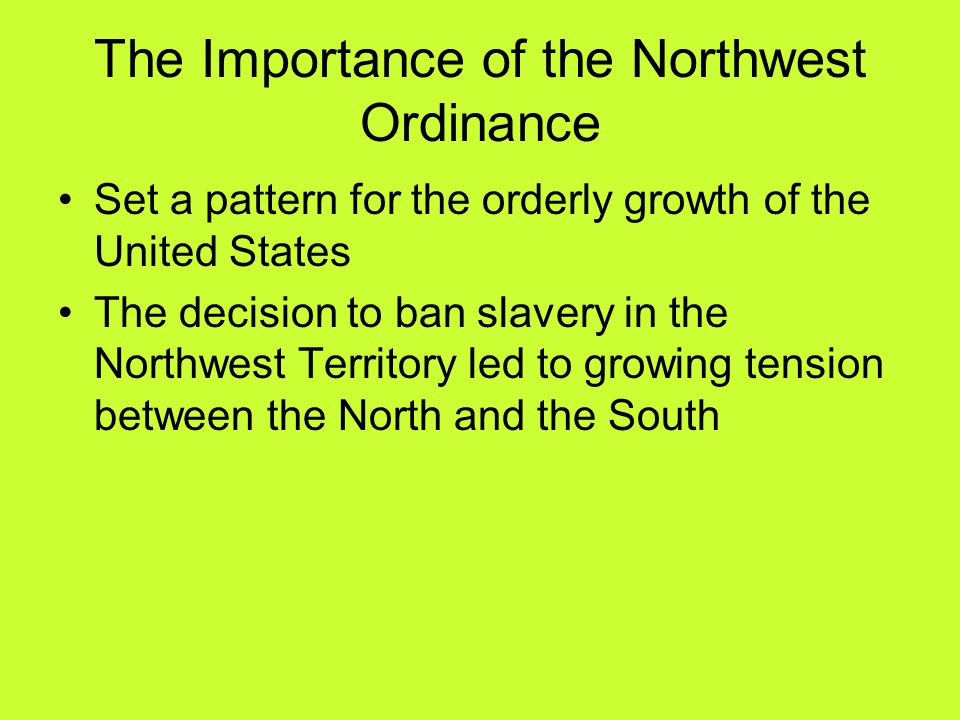 The Importance of the Northwest Ordinance

• Set a pattern for the orderly growth of the United States

• The decision to ban slavery in the Northwest Territory led to growing tension between the North and the South